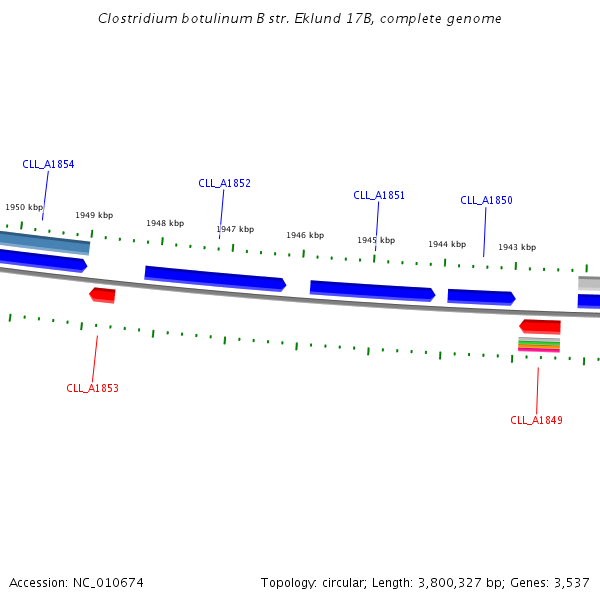 Clostridium botulinum B str. Eklund 17B, complete genome

CLL_A1854

CLL_A1852

CLL_A1851

CLL_A1850

1950 kbp

1949 kbp

1948 kbp

1947 kbp

1946 kbp

1945 kbp

1944 kbp

1943 kbp

CLL_A1853

CLL_A1849

Accession: NC_010674

Topology: circular; Length: 3,800,327 bp; Genes: 3,537